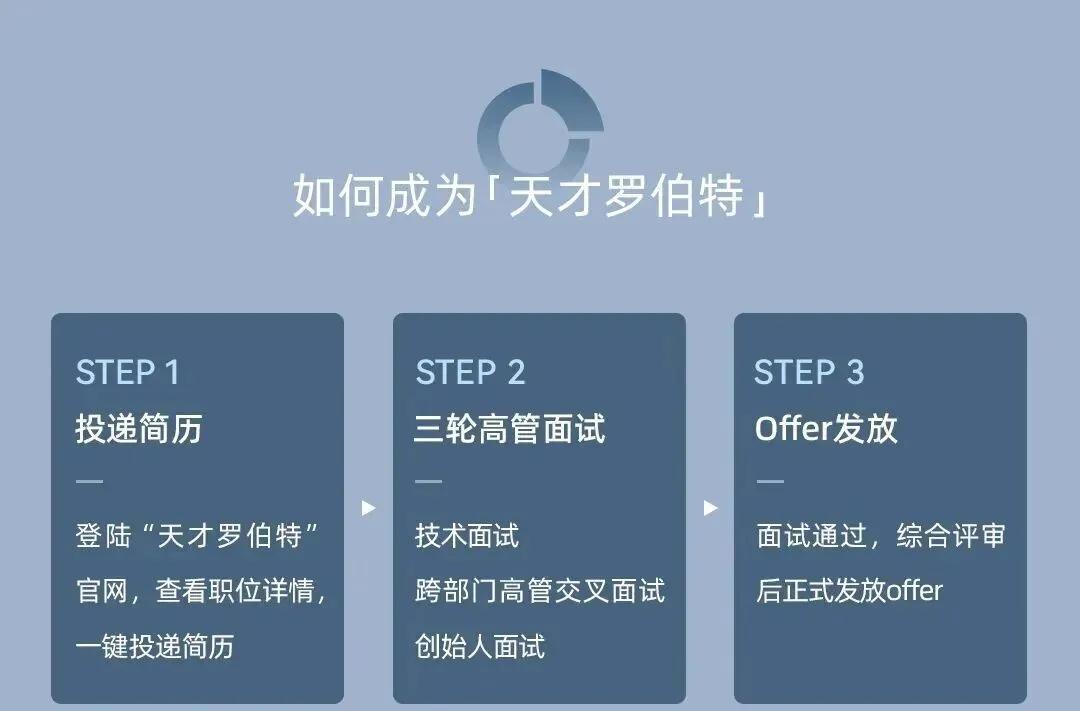 如何成为「天才罗伯特」

STEP 1
投递简历
—
登陆“天才罗伯特”官网，查看职位详情，一键投递简历

STEP 2
三轮高管面试
—
技术面试
跨部门高管交叉面试
创始人面试

STEP 3
Offer发放
—
面试通过，综合评审后正式发放offer